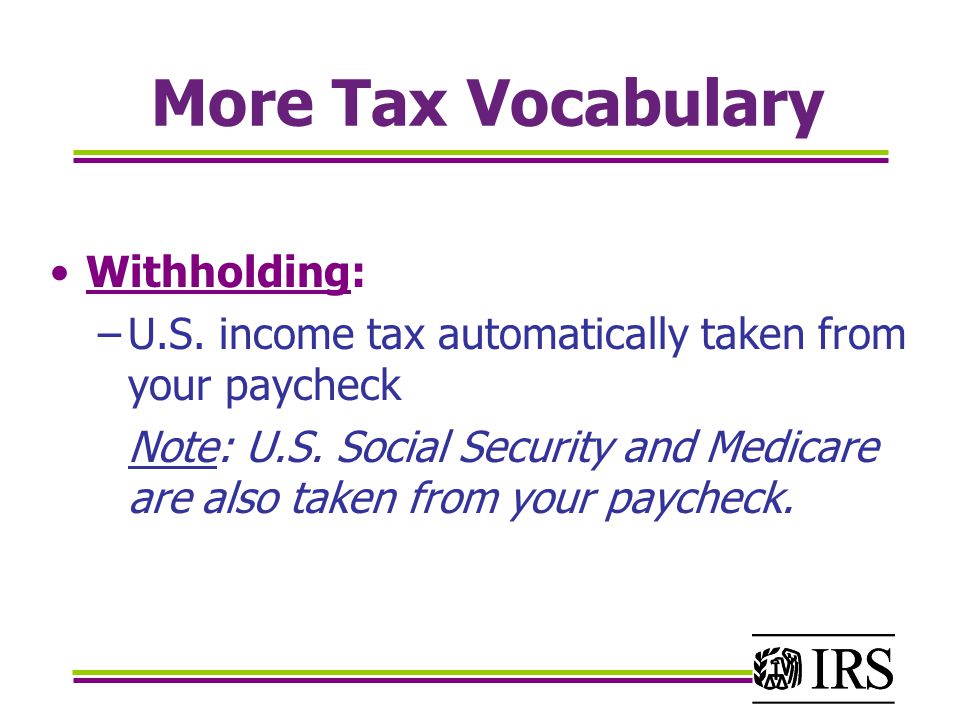 More Tax Vocabulary

• Withholding:
– U.S. income tax automatically taken from your paycheck
Note: U.S. Social Security and Medicare are also taken from your paycheck.

IRS